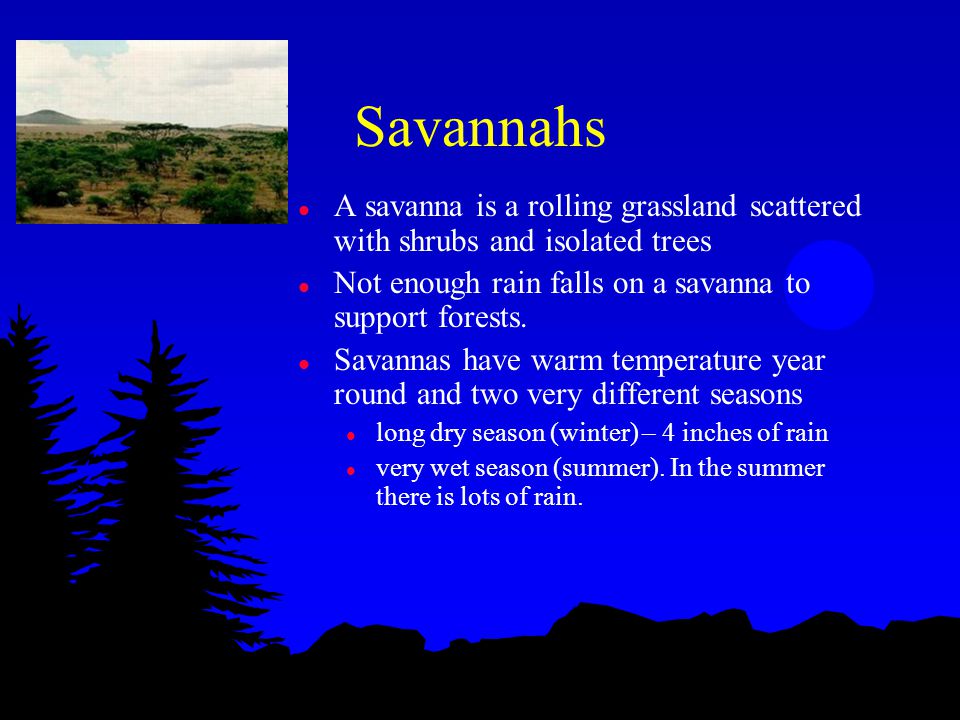 Savannahs

- A savanna is a rolling grassland scattered with shrubs and isolated trees
- Not enough rain falls on a savanna to support forests.
- Savannas have warm temperature year round and two very different seasons
  - long dry season (winter) – 4 inches of rain
  - very wet season (summer). In the summer there is lots of rain.